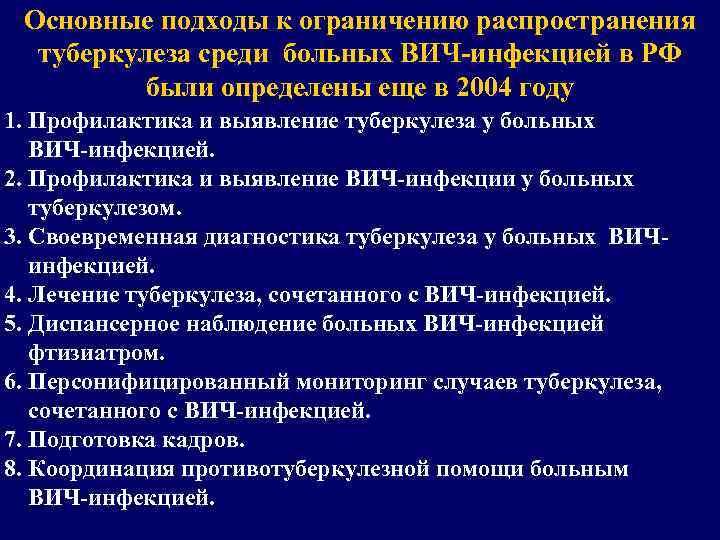 Основные подходы к ограничению распространения туберкулеза среди больных ВИЧ-инфекцией в РФ были определены еще в 2004 году

1. Профилактика и выявление туберкулеза у больных ВИЧ-инфекцией.
2. Профилактика и выявление ВИЧ-инфекции у больных туберкулезом.
3. Своевременная диагностика туберкулеза у больных ВИЧ-инфекцией.
4. Лечение туберкулеза, сочетанного с ВИЧ-инфекцией.
5. Диспансерное наблюдение больных ВИЧ-инфекцией фтизиатром.
6. Персонифицированный мониторинг случаев туберкулеза, сочетанного с ВИЧ-инфекцией.
7. Подготовка кадров.
8. Координация противотуберкулезной помощи больным ВИЧ-инфекцией.